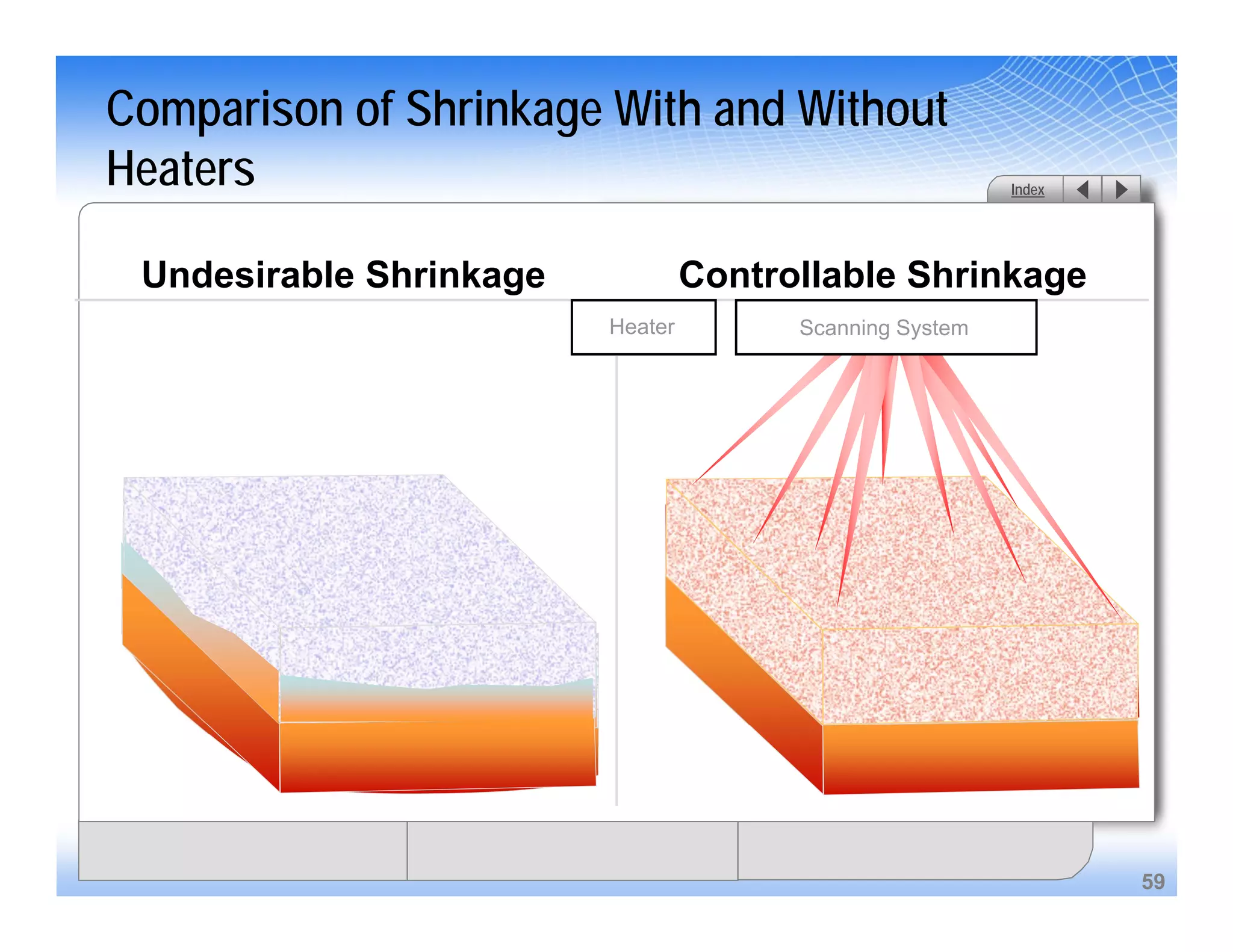 Comparison of Shrinkage With and Without Heaters

Index

Undesirable Shrinkage

Controllable Shrinkage

Heater

Scanning System

59